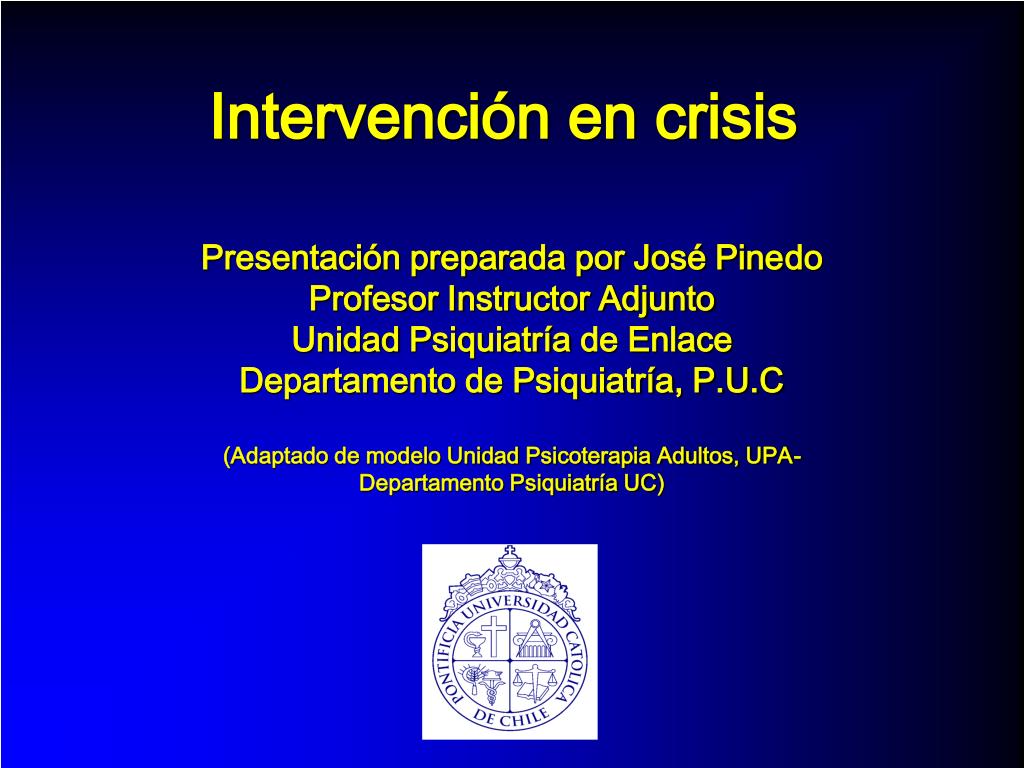 Intervención en crisis

Presentación preparada por José Pinedo
Profesor Instructor Adjunto
Unidad Psiquiatría de Enlace
Departamento de Psiquiatría, P.U.C

(Adaptado de modelo Unidad Psicoterapia Adultos, UPA-Departamento Psiquiatría UC)

PONTIFICIA UNIVERSIDAD CATOLICA DE CHILE